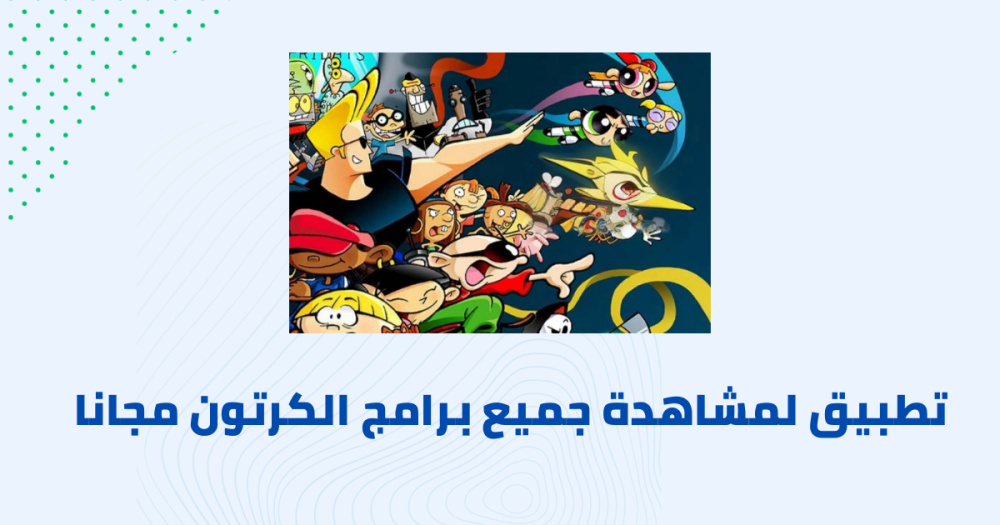 تطبيق لمشاهدة جميع برامج الكرتون مجانا